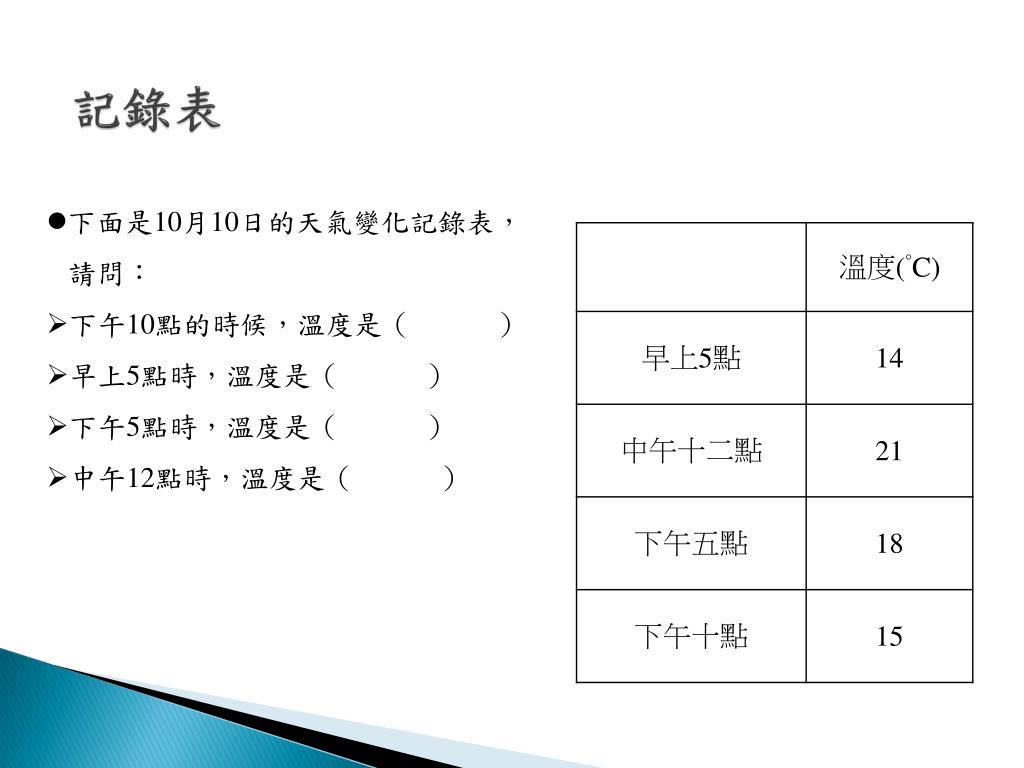 記錄表

●下面是10月10日的天氣變化記錄表，請問：

➢下午10點的時候，溫度是（　　　）

➢早上5點時，溫度是（　　　）

➢下午5點時，溫度是（　　　）

➢中午12點時，溫度是（　　　）

| | 溫度(°C) |
|---|---|
| 早上5點 | 14 |
| 中午十二點 | 21 |
| 下午五點 | 18 |
| 下午十點 | 15 |